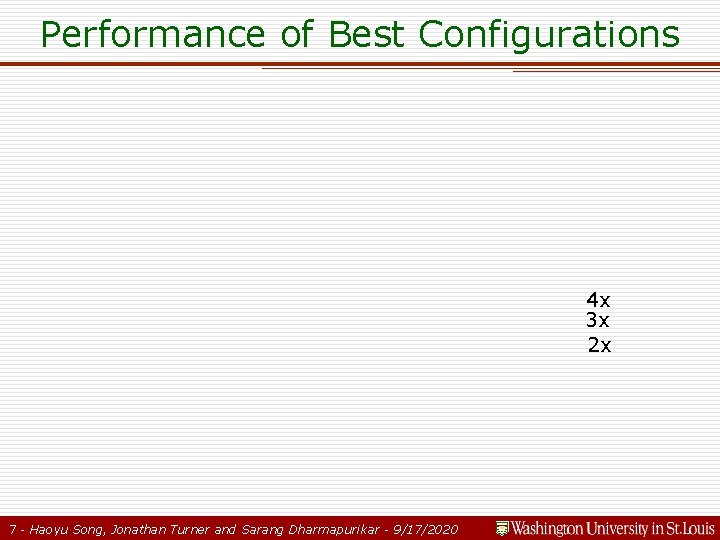 Performance of Best Configurations

4x
3x
2x

7 - Haoyu Song, Jonathan Turner and Sarang Dharmapurikar - 9/17/2020

Washington University in St.Louis